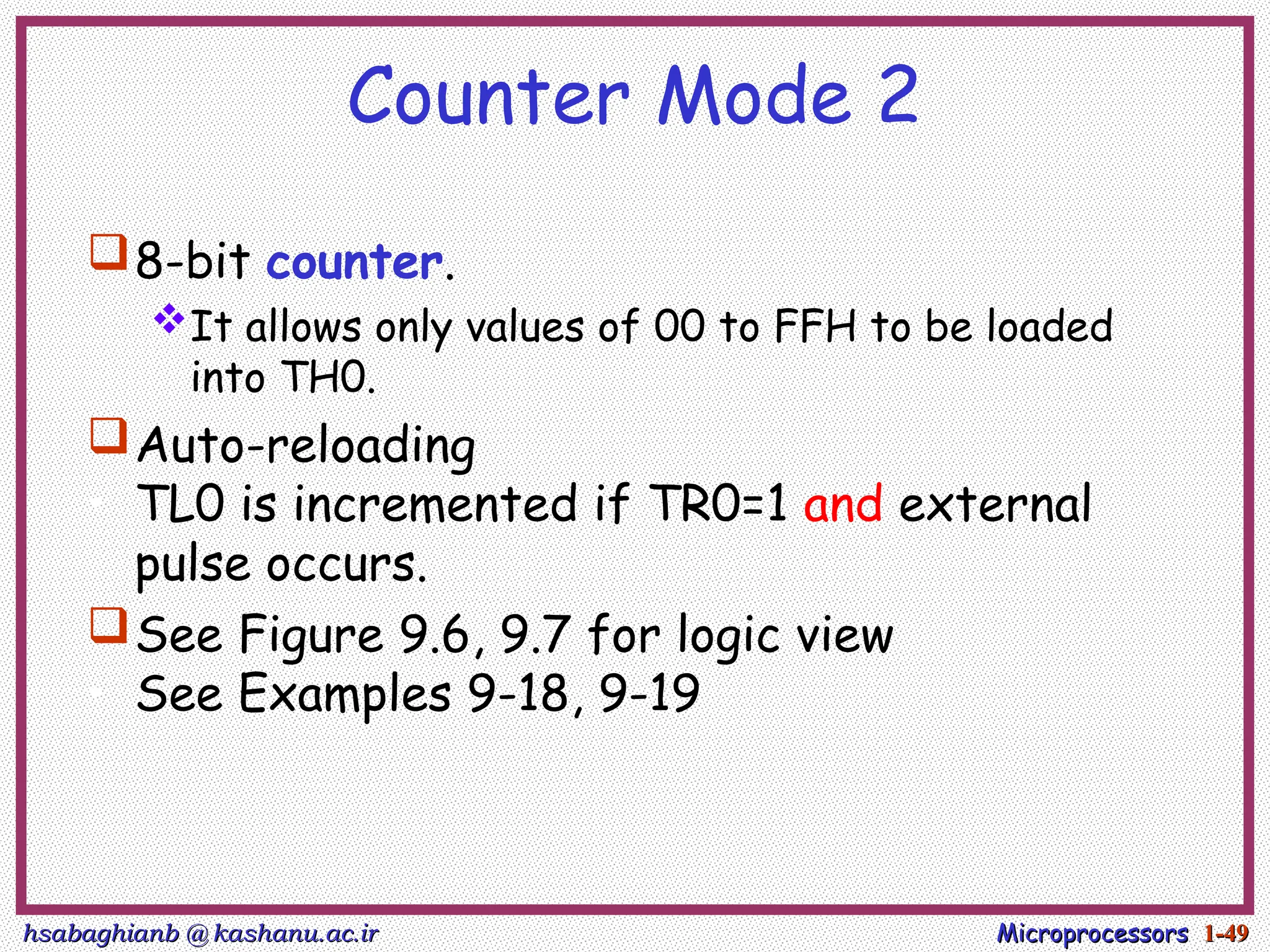 Counter Mode 2

8-bit counter.

It allows only values of 00 to FFH to be loaded into TH0.

Auto-reloading

TL0 is incremented if TR0=1 and external pulse occurs.

See Figure 9.6, 9.7 for logic view

See Examples 9-18, 9-19

hsabaghianb @ kashanu.ac.ir

Microprocessors 1-49